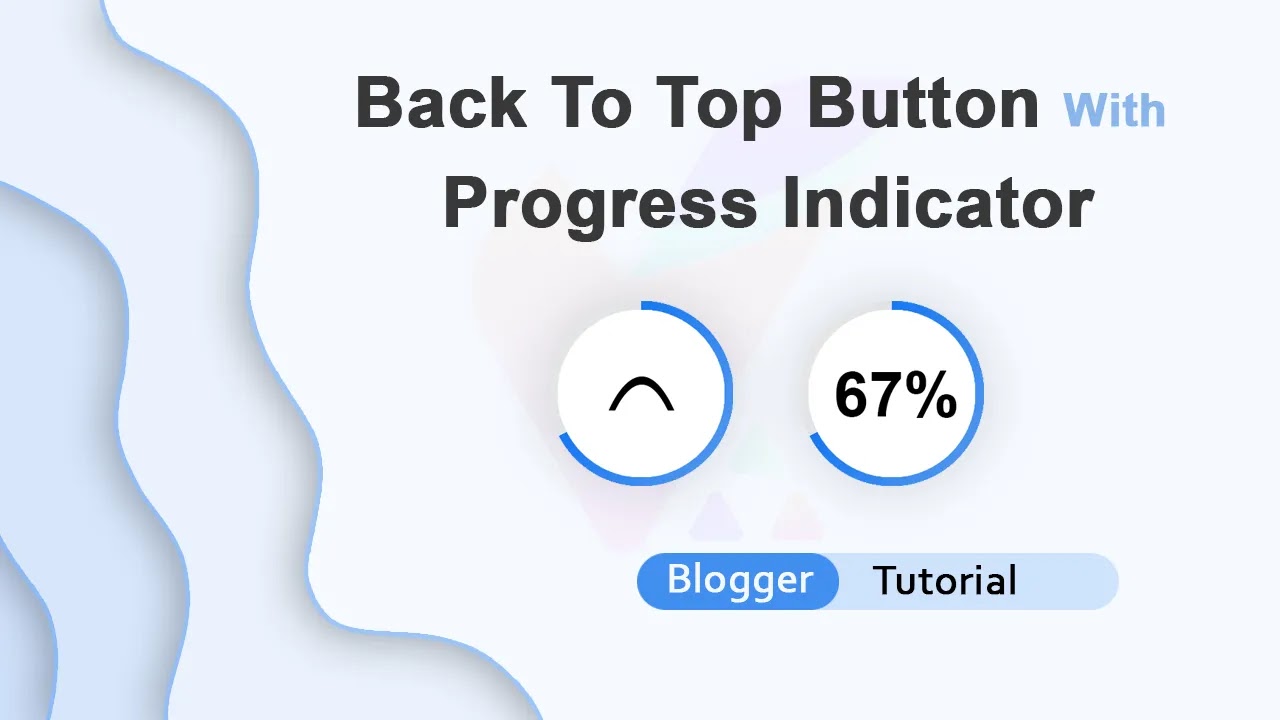 Back To Top Button With
Progress Indicator

67%

Blogger Tutorial